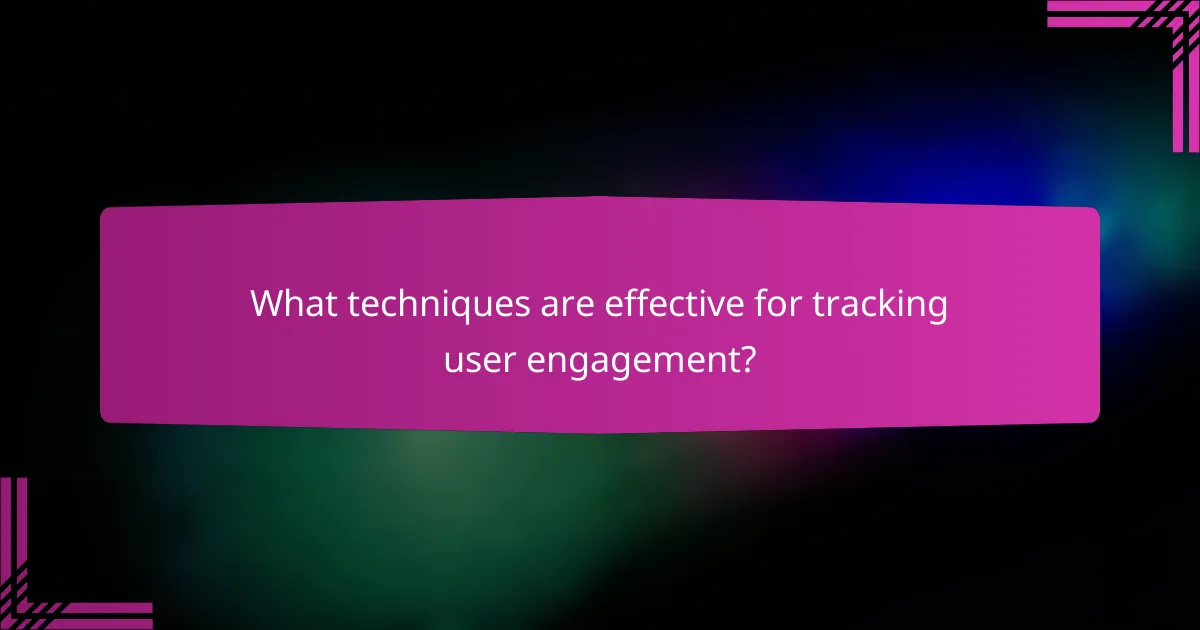 What techniques are effective for tracking user engagement?